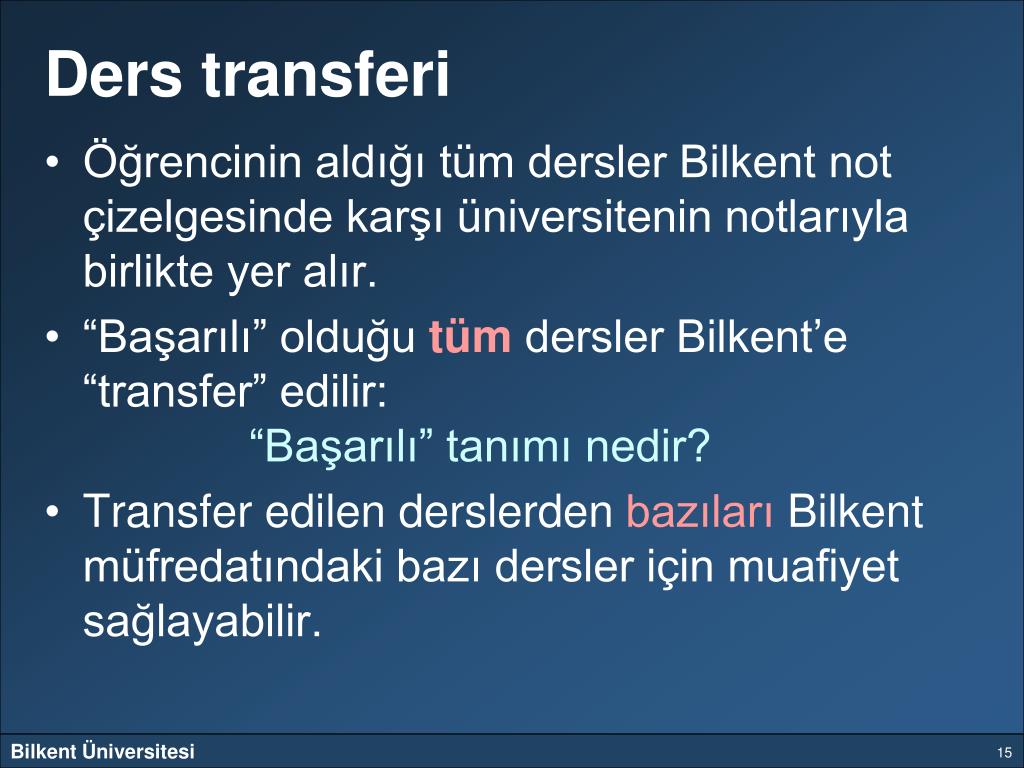 Ders transferi

• Öğrencinin aldığı tüm dersler Bilkent not çizelgesinde karşı üniversitenin notlarıyla birlikte yer alır.

• “Başarılı” olduğu tüm dersler Bilkent’e “transfer” edilir:

“Başarılı” tanımı nedir?

• Transfer edilen derslerden bazıları Bilkent müfredatındaki bazı dersler için muafiyet sağlayabilir.

Bilkent Üniversitesi

15